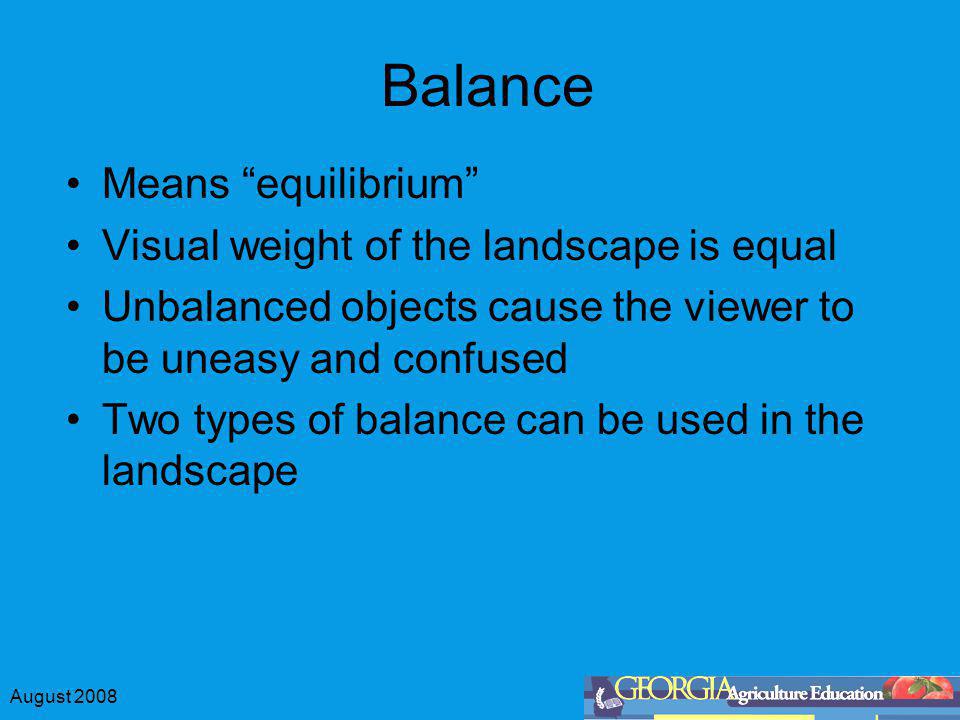 Balance

• Means “equilibrium”
• Visual weight of the landscape is equal
• Unbalanced objects cause the viewer to be uneasy and confused
• Two types of balance can be used in the landscape

August 2008

GEORGIA Agriculture Education